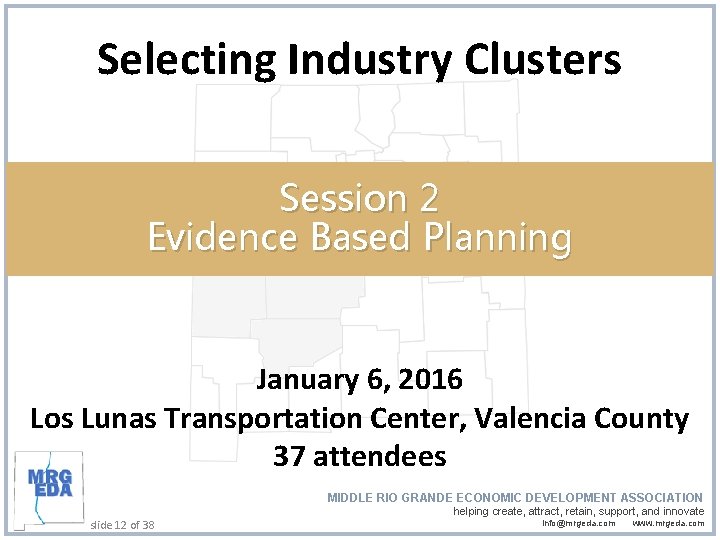 Selecting Industry Clusters

Session 2
Evidence Based Planning

January 6, 2016
Los Lunas Transportation Center, Valencia County
37 attendees

MRG EDA

slide 12 of 38

MIDDLE RIO GRANDE ECONOMIC DEVELOPMENT ASSOCIATION
helping create, attract, retain, support, and innovate
info@mrgeda.com www.mrgeda.com